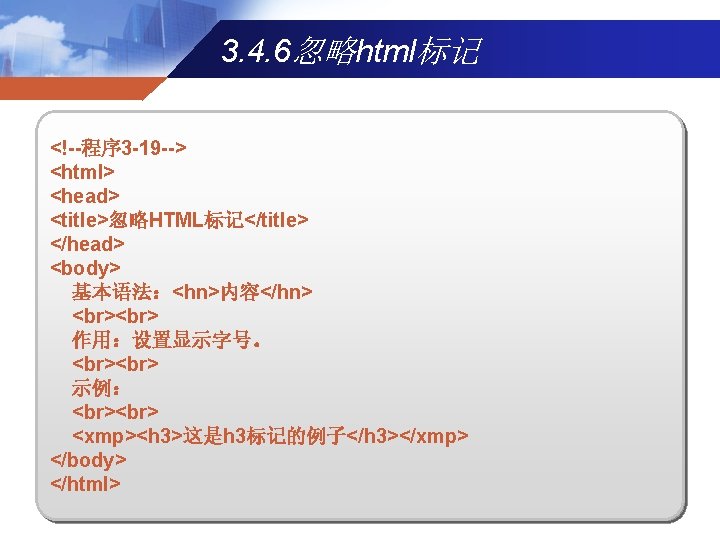 3.4.6忽略html标记

<!--程序3-19-->
<html>
<head>
<title>忽略HTML标记</title>
</head>
<body>
基本语法：<hn>内容</hn>
<br><br>
作用：设置显示字号。
<br><br>
示例：
<br><br>
<xmp><h3>这是h3标记的例子</h3></xmp>
</body>
</html>